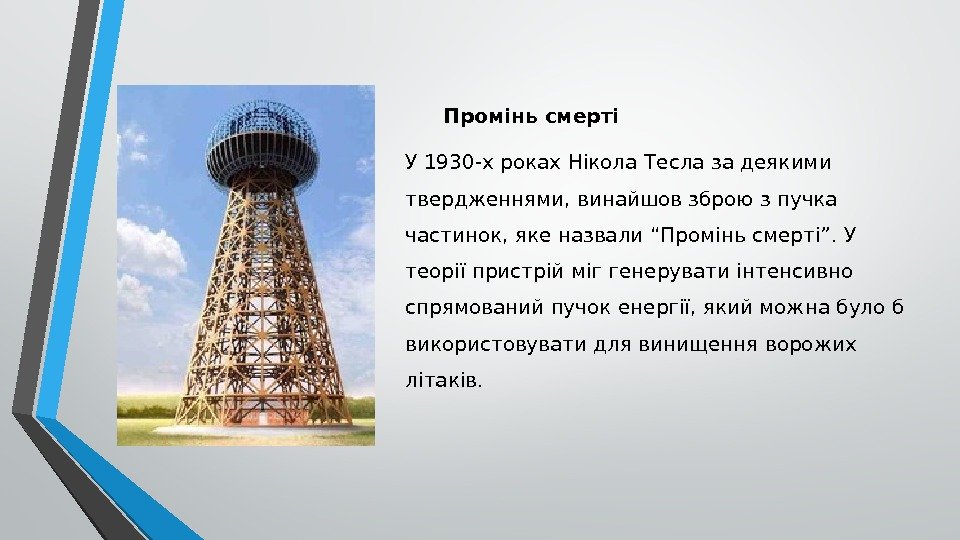 Промінь смерті

У 1930-х роках Нікола Тесла за деякими твердженнями, винайшов зброю з пучка частинок, яке назвали “Промінь смерті”. У теорії пристрій міг генерувати інтенсивно спрямований пучок енергії, який можна було б використовувати для винищення ворожих літаків.